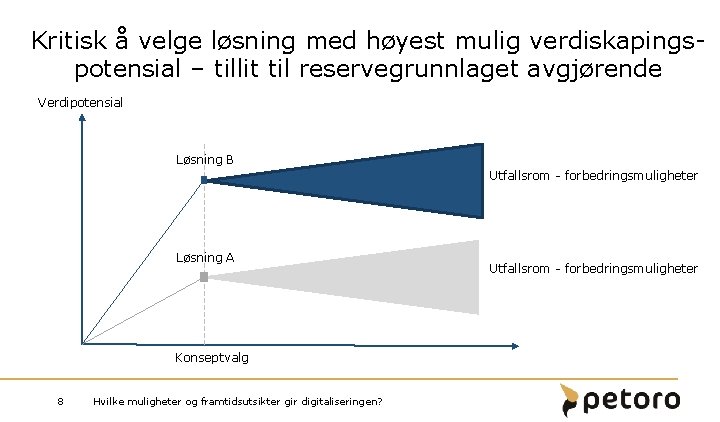 Kritisk å velge løsning med høyest mulig verdiskapingspotensial – tillit til reservegrunnlaget avgjørende

Verdipotensial

Løsning B

Utfallsrom - forbedringsmuligheter

Løsning A

Utfallsrom - forbedringsmuligheter

Konseptvalg

8 Hvilke muligheter og framtidsutsikter gir digitaliseringen?

petoro